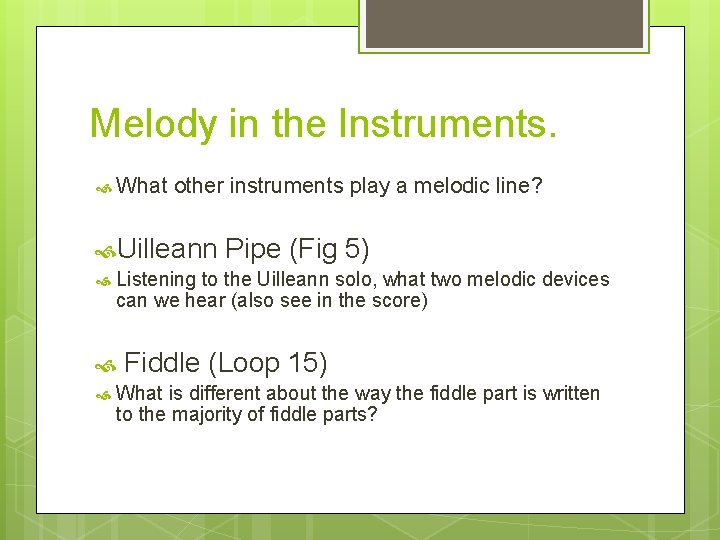 Melody in the Instruments.

What other instruments play a melodic line?

Uilleann Pipe (Fig 5)

Listening to the Uilleann solo, what two melodic devices can we hear (also see in the score)

Fiddle (Loop 15)

What is different about the way the fiddle part is written to the majority of fiddle parts?